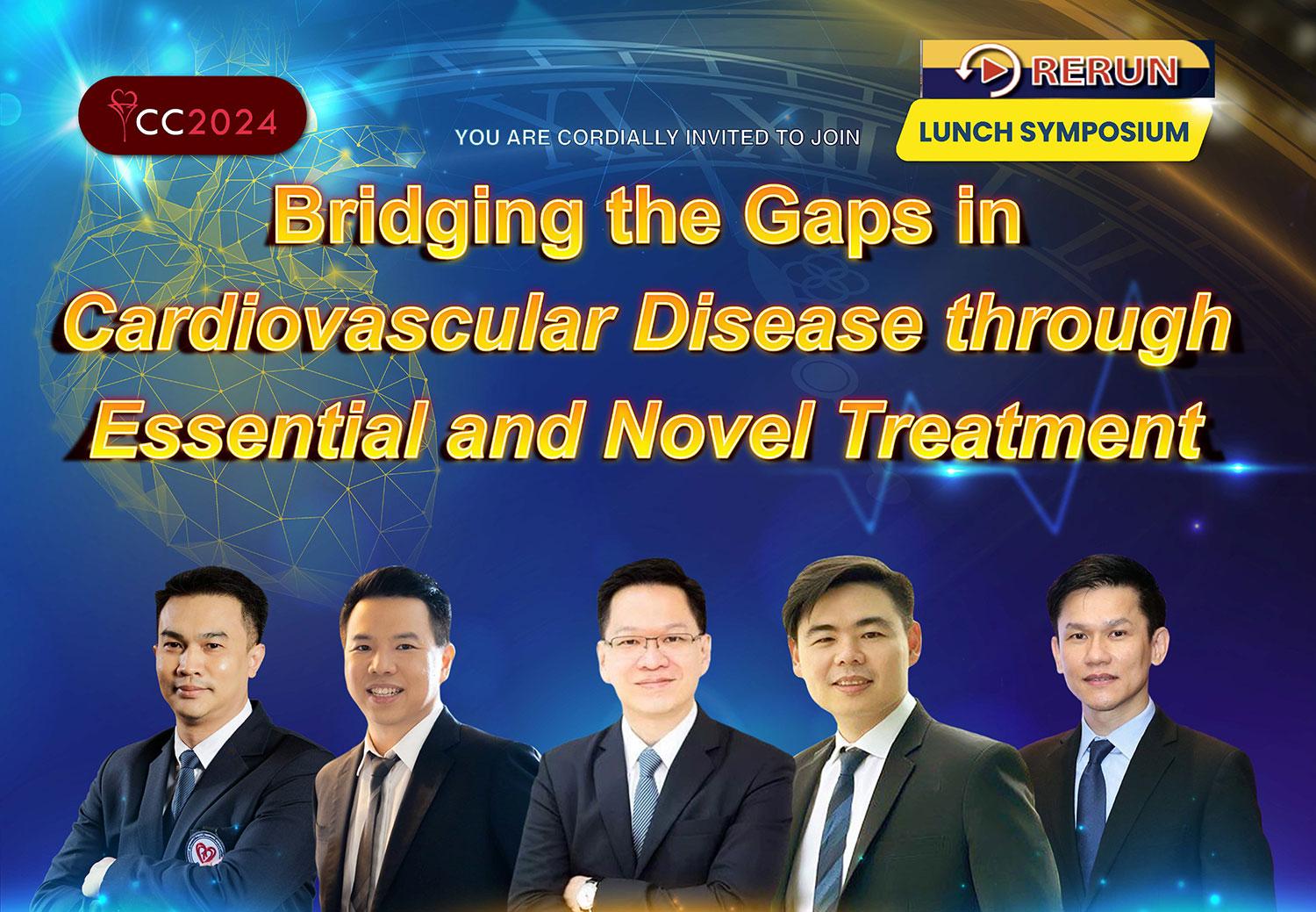 CC2024

YOU ARE CORDIALLY INVITED TO JOIN

RERUN

LUNCH SYMPOSIUM

Bridging the Gaps in Cardiovascular Disease through Essential and Novel Treatment